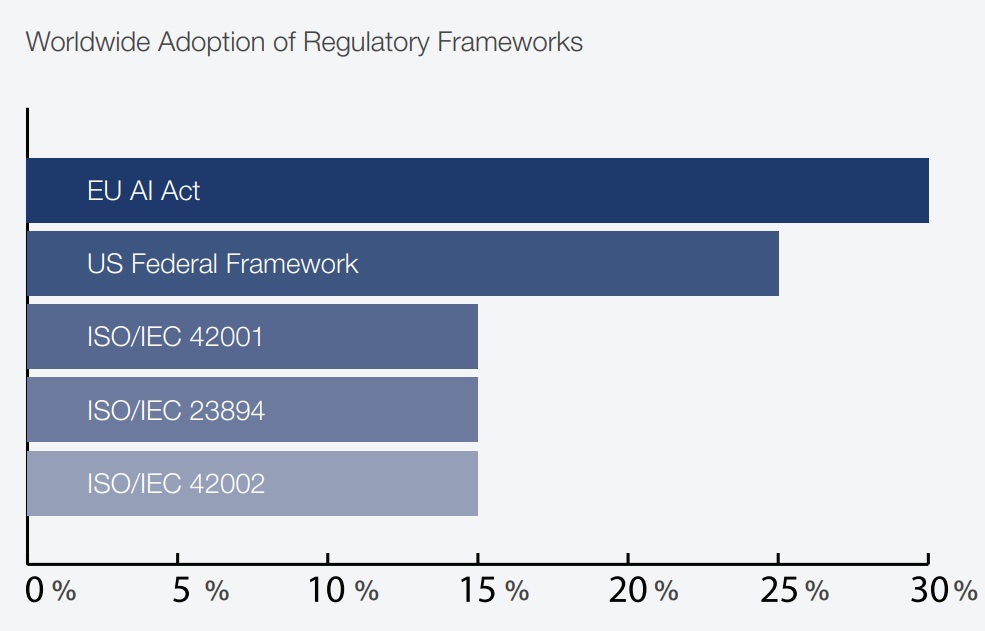 Worldwide Adoption of Regulatory Frameworks

EU AI Act
US Federal Framework
ISO/IEC 42001
ISO/IEC 23894
ISO/IEC 42002

0 % 5 % 10 % 15 % 20 % 25 % 30 %